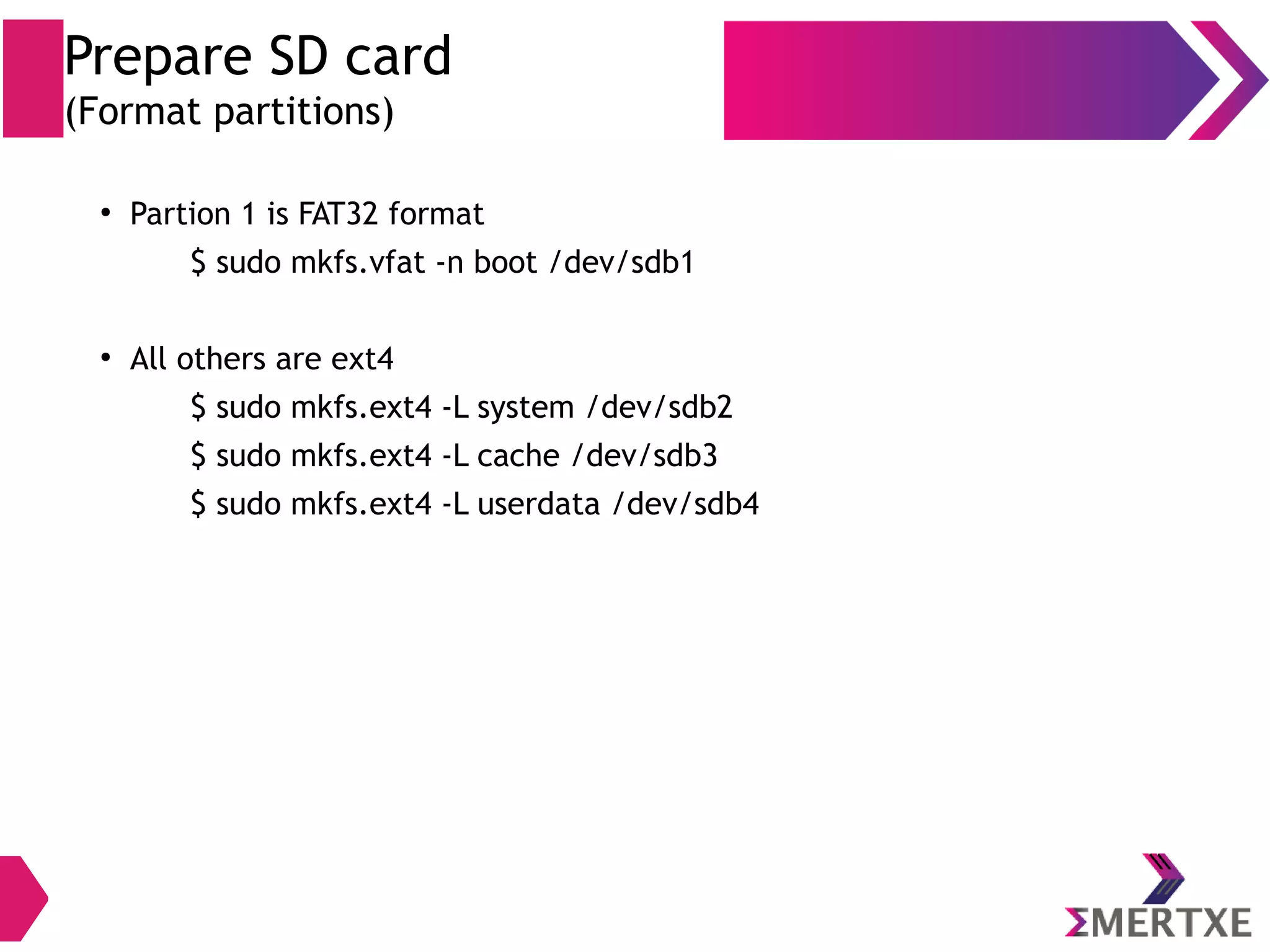 Prepare SD card
(Format partitions)

• Partion 1 is FAT32 format
$ sudo mkfs.vfat -n boot /dev/sdb1

• All others are ext4
$ sudo mkfs.ext4 -L system /dev/sdb2
$ sudo mkfs.ext4 -L cache /dev/sdb3
$ sudo mkfs.ext4 -L userdata /dev/sdb4

ΣMERTXE